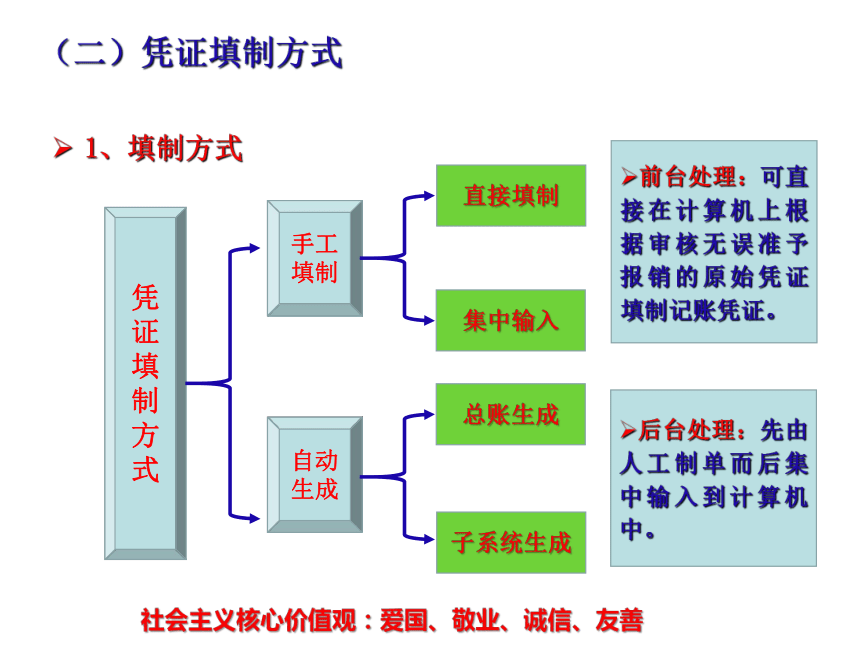 （二）凭证填制方式

➢ 1、填制方式

凭证填制方式

手工填制

自动生成

直接填制

集中输入

总账生成

子系统生成

➢前台处理：可直接在计算机上根据审核无误准予报销的原始凭证填制记账凭证。

➢后台处理：先由人工制单而后集中输入到计算机中。

社会主义核心价值观：爱国、敬业、诚信、友善